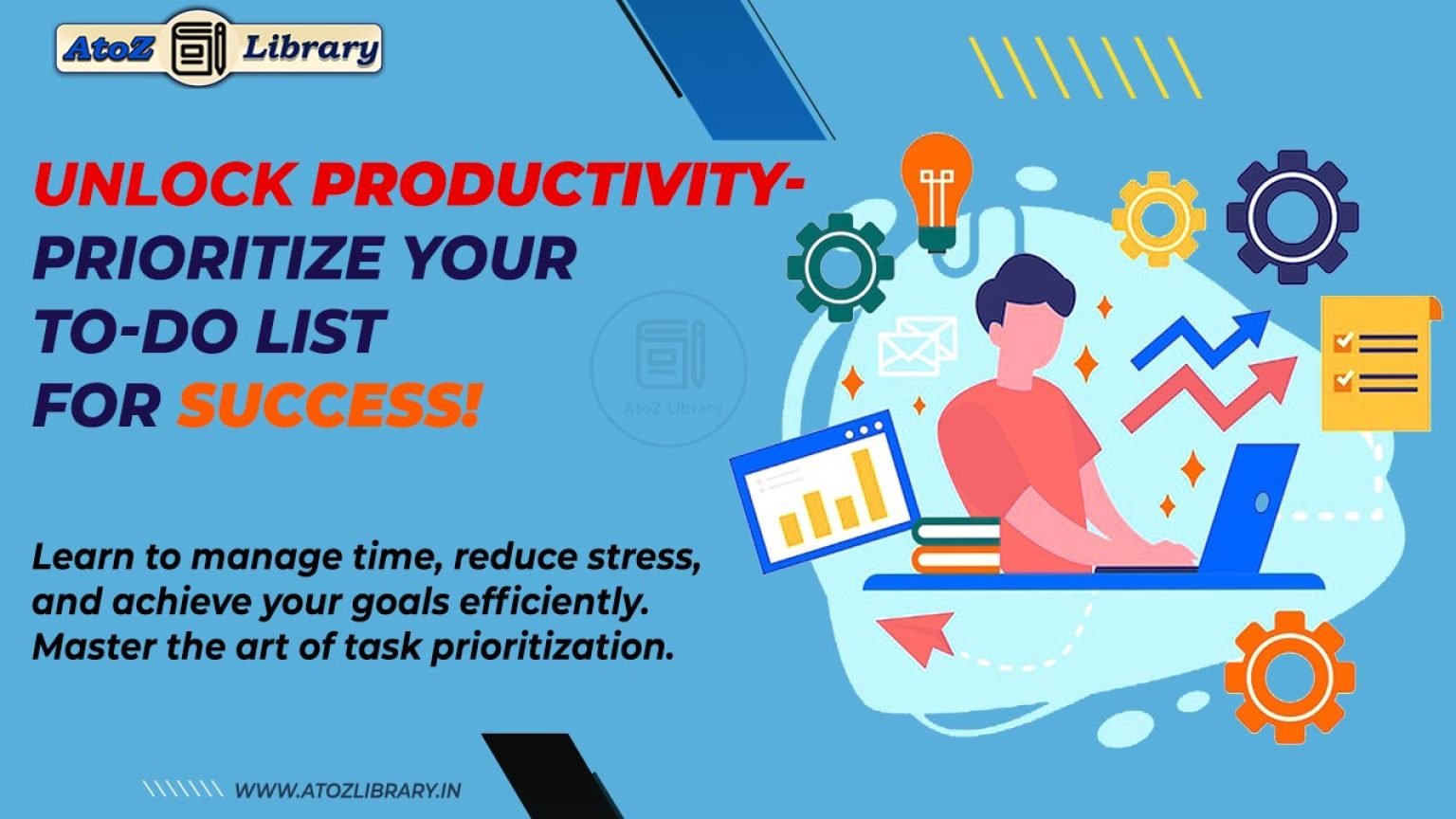 AtoZ Library

UNLOCK PRODUCTIVITY-
PRIORITIZE YOUR
TO-DO LIST
FOR SUCCESS!

AtoZ Library

Learn to manage time, reduce stress, and achieve your goals efficiently. Master the art of task prioritization.

WWW.ATOZLIBRARY.IN